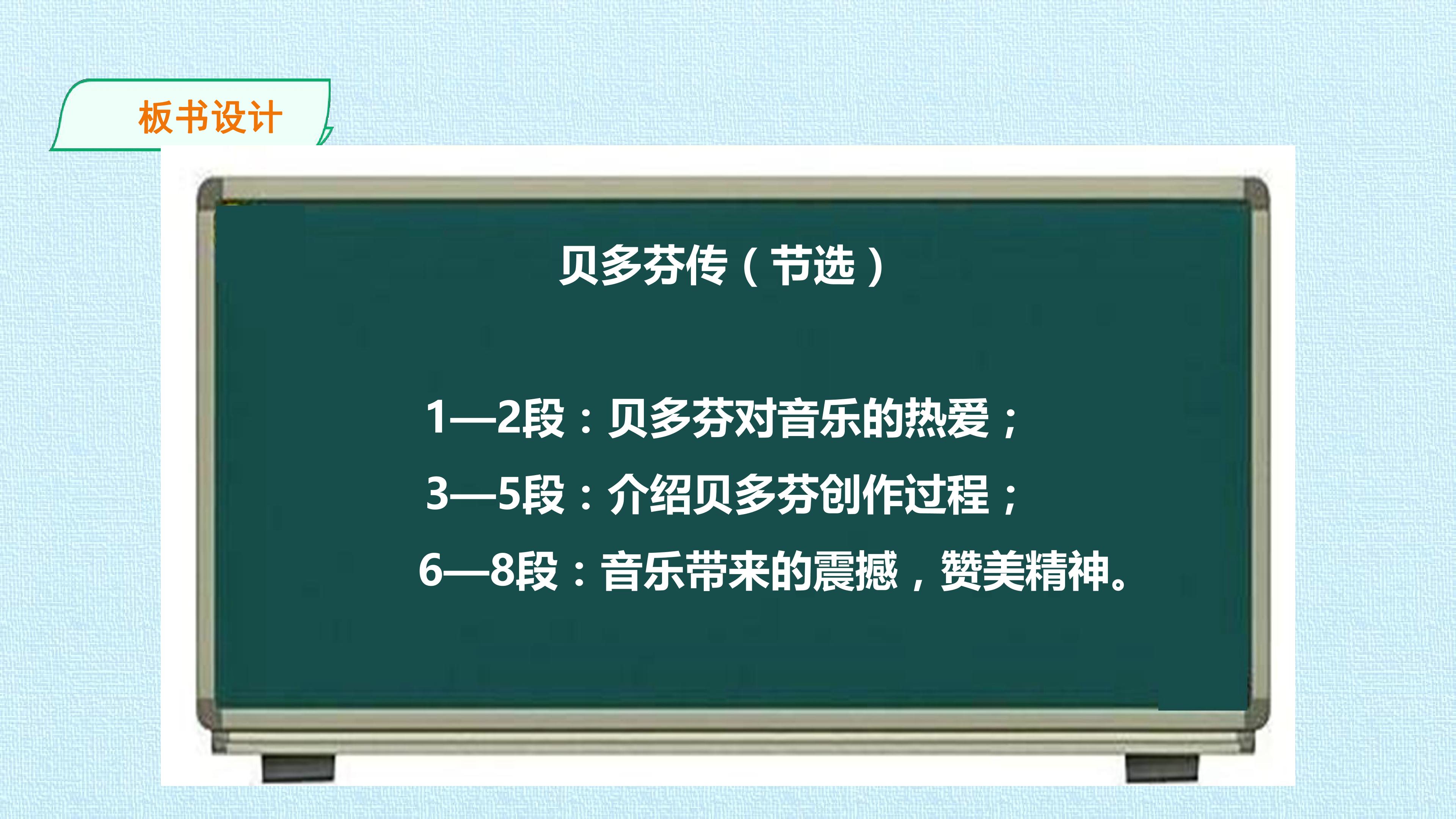 板书设计

贝多芬传（节选）

1—2段：贝多芬对音乐的热爱；
3—5段：介绍贝多芬创作过程；
6—8段：音乐带来的震撼，赞美精神。